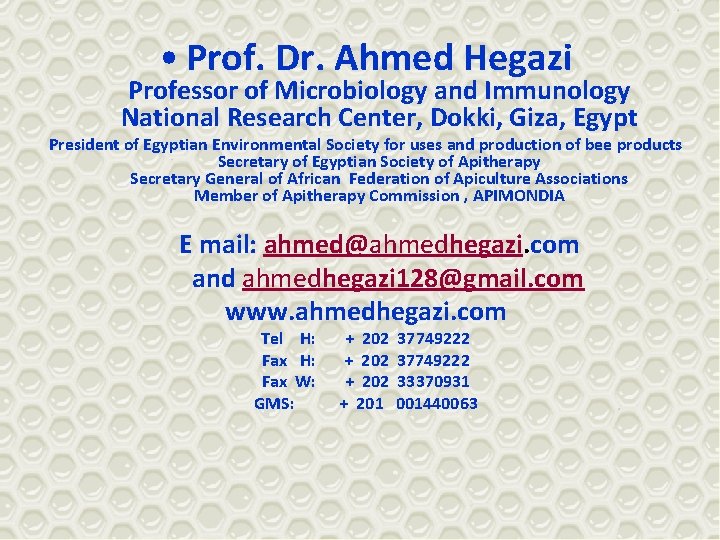 • Prof. Dr. Ahmed Hegazi
Professor of Microbiology and Immunology
National Research Center, Dokki, Giza, Egypt
President of Egyptian Environmental Society for uses and production of bee products
Secretary of Egyptian Society of Apitherapy
Secretary General of African Federation of Apiculture Associations
Member of Apitherapy Commission , APIMONDIA

E mail: ahmed@ahmedhegazi.com
and ahmedhegazi128@gmail.com
www.ahmedhegazi.com
Tel H: + 202 37749222
Fax H: + 202 37749222
Fax W: + 202 33370931
GMS: + 201 001440063